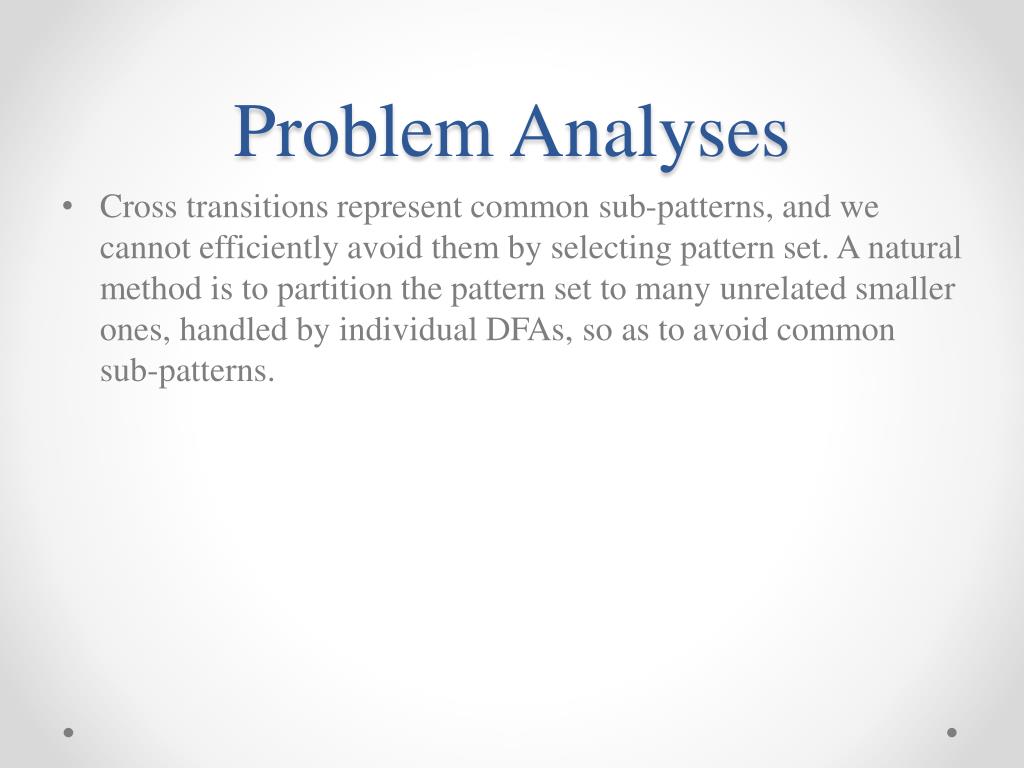 Problem Analyses

• Cross transitions represent common sub-patterns, and we cannot efficiently avoid them by selecting pattern set. A natural method is to partition the pattern set to many unrelated smaller ones, handled by individual DFAs, so as to avoid common sub-patterns.